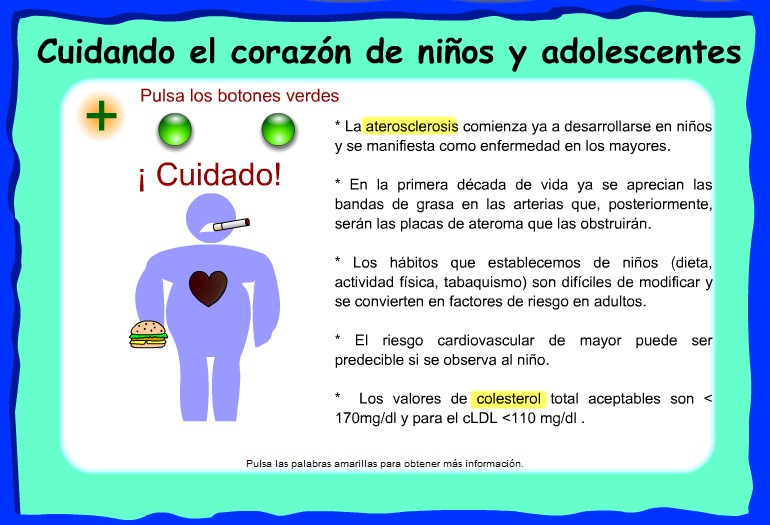 Cuidando el corazón de niños y adolescentes

Pulsa los botones verdes

¡ Cuidado!

* La aterosclerosis comienza ya a desarrollarse en niños y se manifiesta como enfermedad en los mayores.

* En la primera década de vida ya se aprecian las bandas de grasa en las arterias que, posteriormente, serán las placas de ateroma que las obstruirán.

* Los hábitos que establecemos de niños (dieta, actividad física, tabaquismo) son difíciles de modificar y se convierten en factores de riesgo en adultos.

* El riesgo cardiovascular de mayor puede ser predecible si se observa al niño.

* Los valores de colesterol total aceptables son < 170mg/dl y para el cLDL <110 mg/dl .

Pulsa las palabras amarillas para obtener más información.